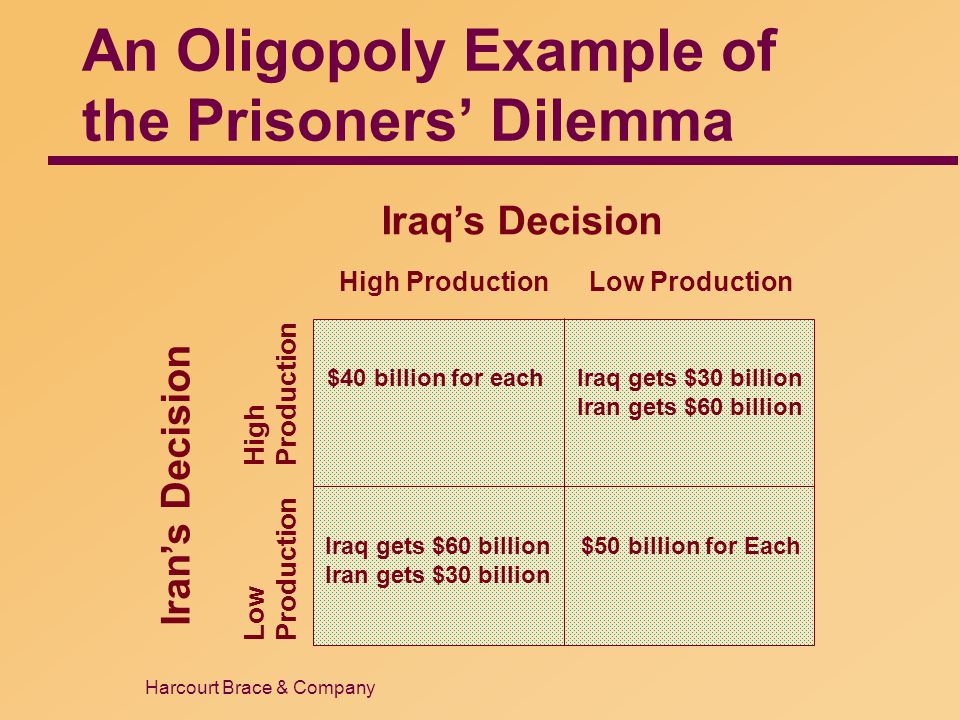 An Oligopoly Example of the Prisoners' Dilemma

Iraq's Decision

Iran's Decision

| | High Production | Low Production |
|---|---|---|
| High Production | \$40 billion for each | Iraq gets \$30 billion Iran gets \$60 billion |
| Low Production | Iraq gets \$60 billion Iran gets \$30 billion | \$50 billion for Each |

Harcourt Brace & Company